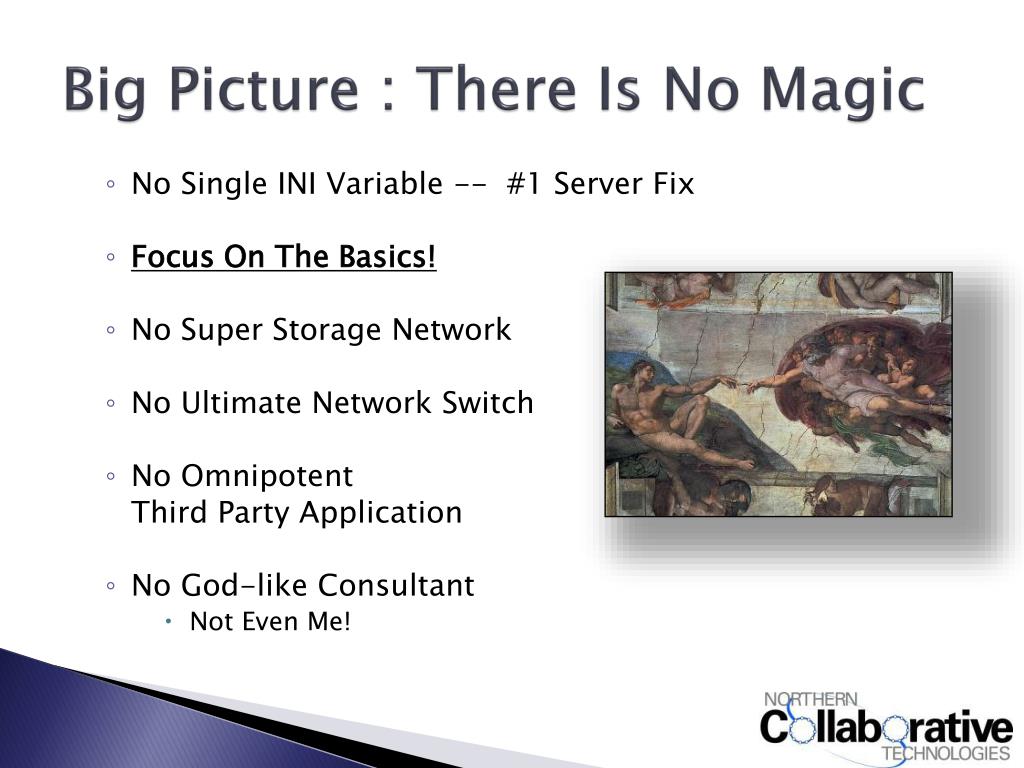 Big Picture : There Is No Magic

◦ No Single INI Variable -- #1 Server Fix

◦ Focus On The Basics!

◦ No Super Storage Network

◦ No Ultimate Network Switch

◦ No Omnipotent
Third Party Application

◦ No God-like Consultant
  • Not Even Me!

NORTHERN
Collaborative
TECHNOLOGIES